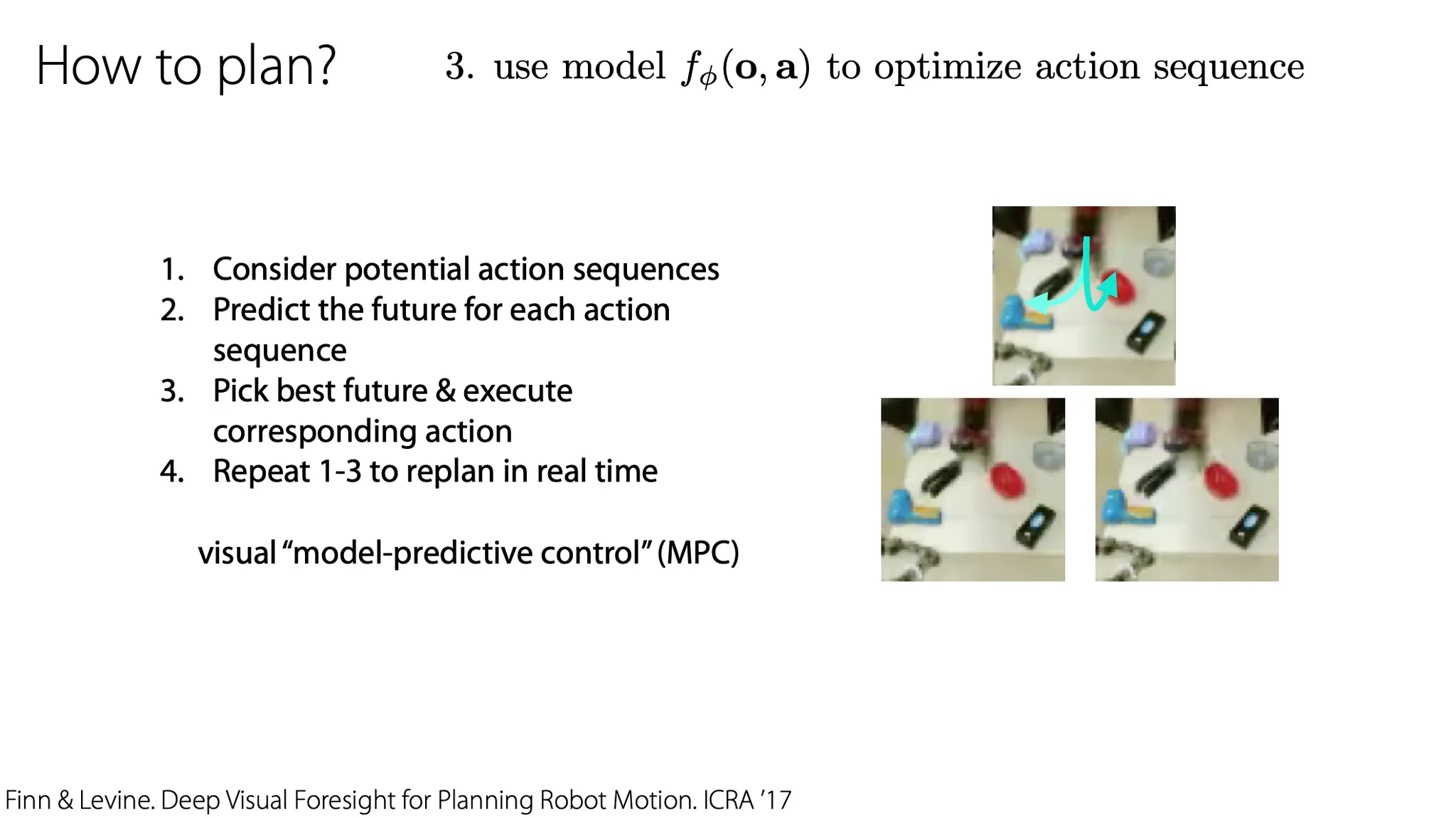 How to plan?

3. use model $f_\phi(\mathbf{o}, \mathbf{a})$ to optimize action sequence

1. Consider potential action sequences
2. Predict the future for each action sequence
3. Pick best future & execute corresponding action
4. Repeat 1-3 to replan in real time

visual “model-predictive control” (MPC)

Finn & Levine. Deep Visual Foresight for Planning Robot Motion. ICRA ’17